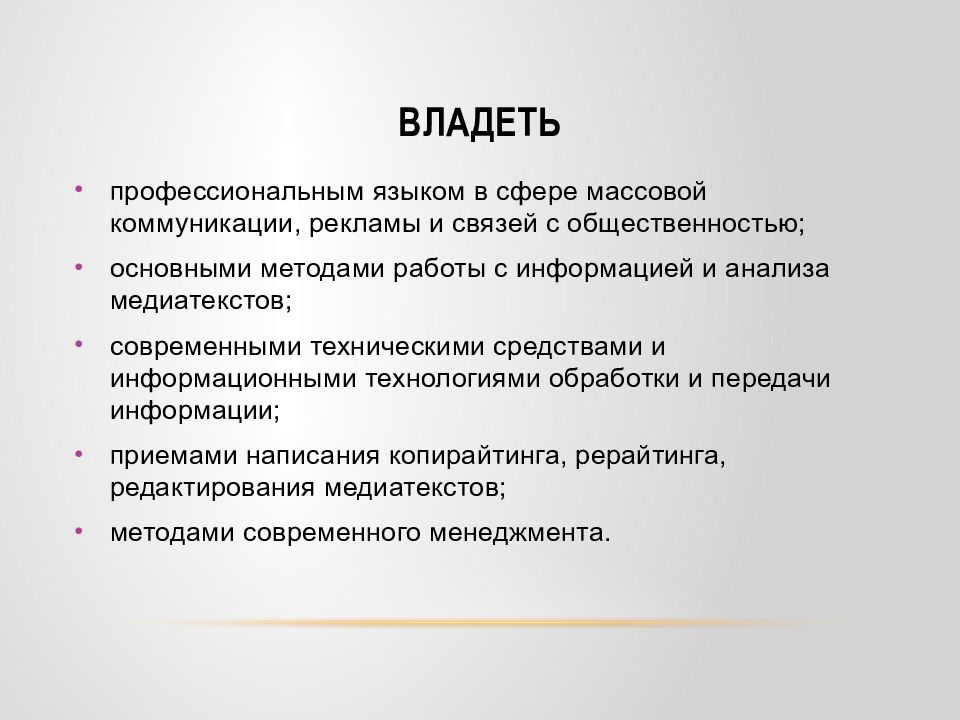 ВЛАДЕТЬ

• профессиональным языком в сфере массовой коммуникации, рекламы и связей с общественностью;

• основными методами работы с информацией и анализа медиатекстов;

• современными техническими средствами и информационными технологиями обработки и передачи информации;

• приемами написания копирайтинга, рерайтинга, редактирования медиатекстов;

• методами современного менеджмента.